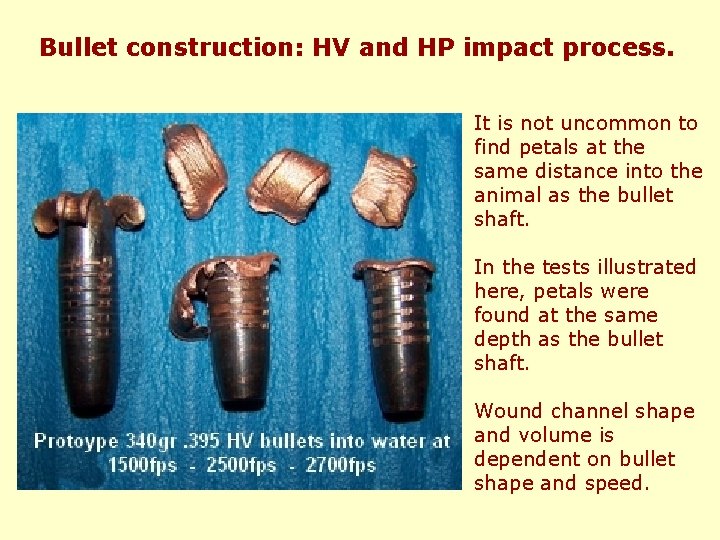 Bullet construction: HV and HP impact process.

Protoype 340gr .395 HV bullets into water at 1500fps - 2500fps - 2700fps

It is not uncommon to find petals at the same distance into the animal as the bullet shaft.

In the tests illustrated here, petals were found at the same depth as the bullet shaft.

Wound channel shape and volume is dependent on bullet shape and speed.